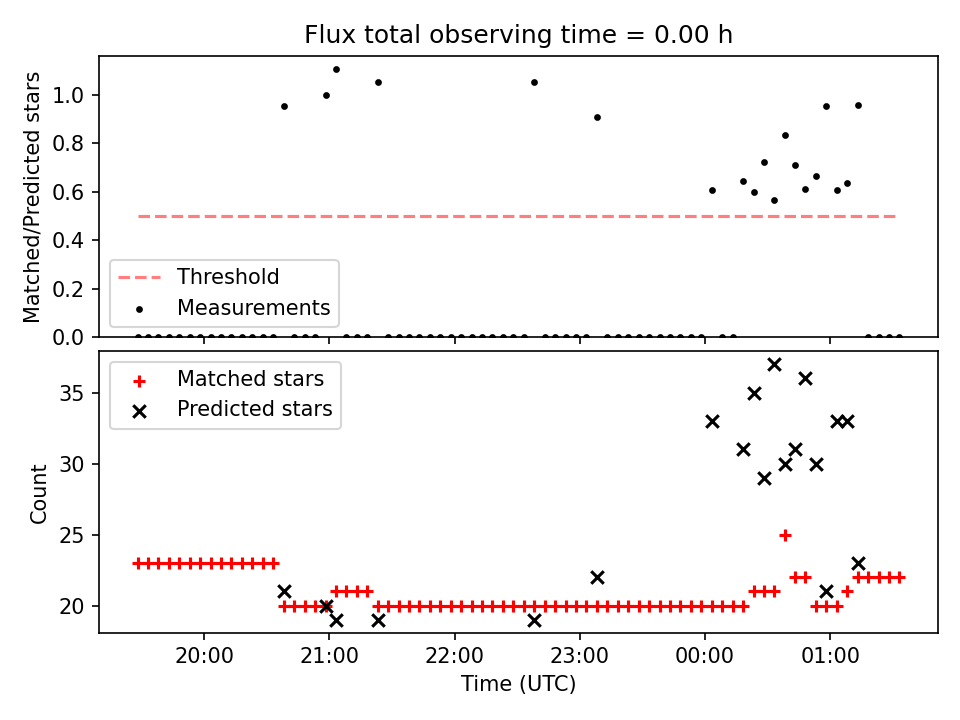 Flux total observing time = 0.00 h

Matched/Predicted stars

1.0
0.8
0.6
0.4
0.2
0.0

Threshold
Measurements

Matched stars
Predicted stars

Count

35
30
25
20

20:00
21:00
22:00
23:00
00:00
01:00

Time (UTC)